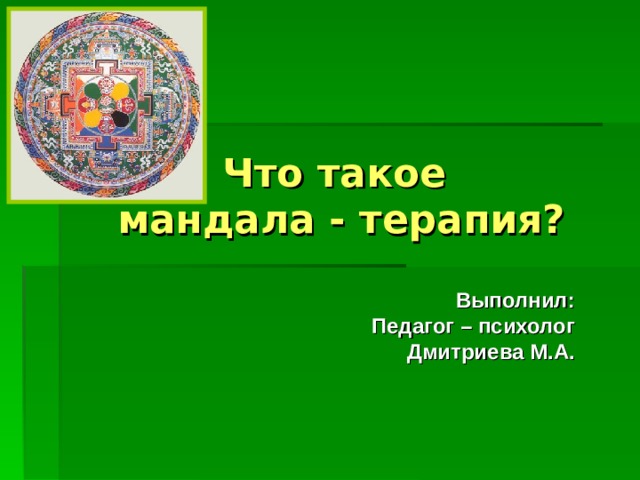 Что такое мандала - терапия?

Выполнил:
Педагог – психолог
Дмитриева М.А.